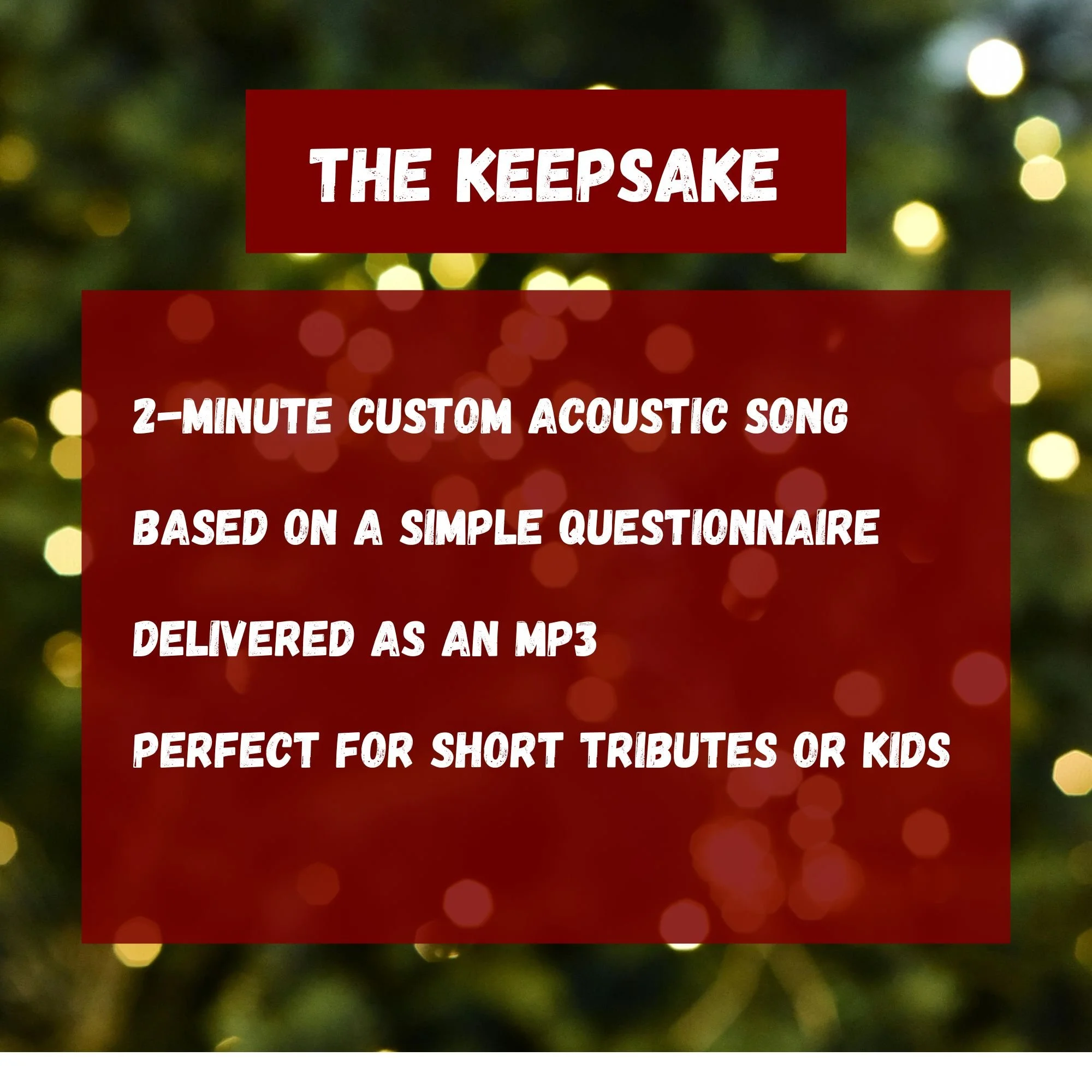 THE KEEPSAKE

2-MINUTE CUSTOM ACOUSTIC SONG

BASED ON A SIMPLE QUESTIONNAIRE

DELIVERED AS AN MP3

PERFECT FOR SHORT TRIBUTES OR KIDS